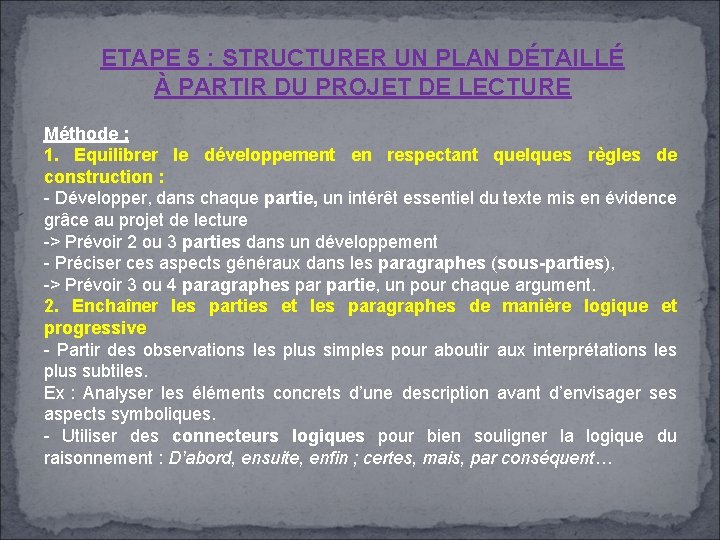 ETAPE 5 : STRUCTURER UN PLAN DÉTAILLÉ À PARTIR DU PROJET DE LECTURE

Méthode :
1. Equilibrer le développement en respectant quelques règles de construction :
- Développer, dans chaque partie, un intérêt essentiel du texte mis en évidence grâce au projet de lecture
-> Prévoir 2 ou 3 parties dans un développement
- Préciser ces aspects généraux dans les paragraphes (sous-parties),
-> Prévoir 3 ou 4 paragraphes par partie, un pour chaque argument.
2. Enchaîner les parties et les paragraphes de manière logique et progressive
- Partir des observations les plus simples pour aboutir aux interprétations les plus subtiles.
Ex : Analyser les éléments concrets d'une description avant d'envisager ses aspects symboliques.
- Utiliser des connecteurs logiques pour bien souligner la logique du raisonnement : D'abord, ensuite, enfin ; certes, mais, par conséquent…